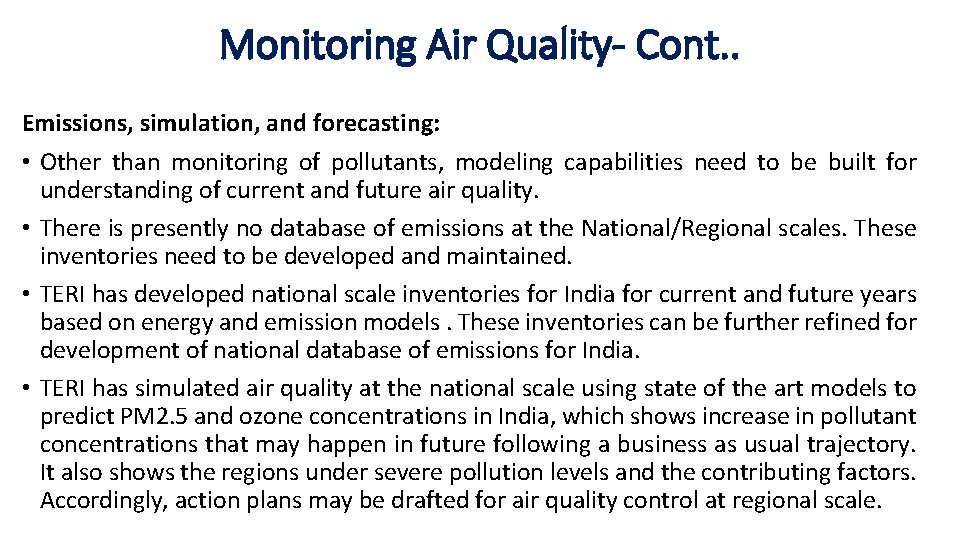 Monitoring Air Quality- Cont..

Emissions, simulation, and forecasting:

• Other than monitoring of pollutants, modeling capabilities need to be built for understanding of current and future air quality.

• There is presently no database of emissions at the National/Regional scales. These inventories need to be developed and maintained.

• TERI has developed national scale inventories for India for current and future years based on energy and emission models . These inventories can be further refined for development of national database of emissions for India.

• TERI has simulated air quality at the national scale using state of the art models to predict PM2.5 and ozone concentrations in India, which shows increase in pollutant concentrations that may happen in future following a business as usual trajectory. It also shows the regions under severe pollution levels and the contributing factors. Accordingly, action plans may be drafted for air quality control at regional scale.